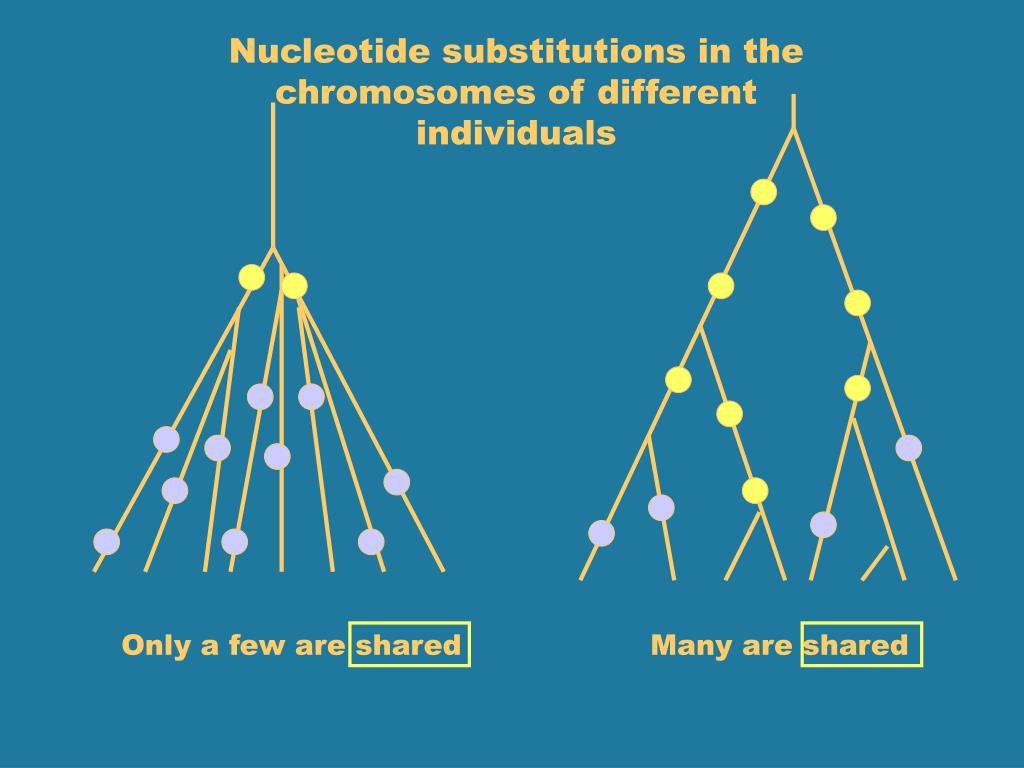 Nucleotide substitutions in the chromosomes of different individuals

Only a few are shared

Many are shared